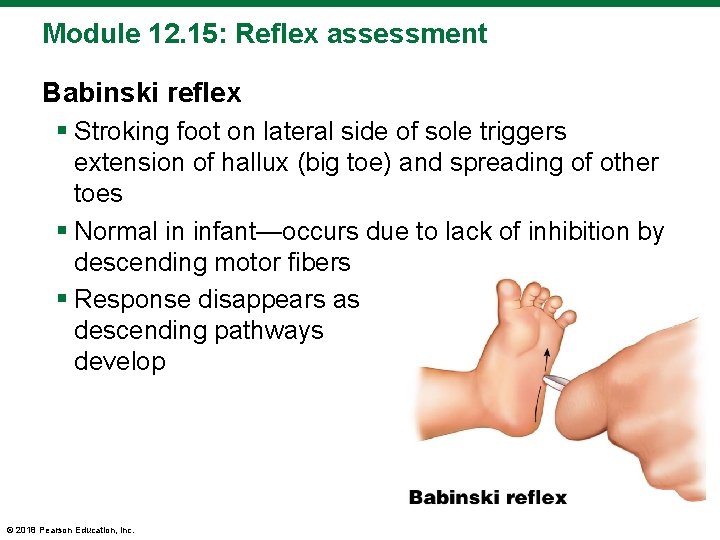 Module 12.15: Reflex assessment

Babinski reflex

▪ Stroking foot on lateral side of sole triggers extension of hallux (big toe) and spreading of other toes

▪ Normal in infant—occurs due to lack of inhibition by descending motor fibers

▪ Response disappears as descending pathways develop

Babinski reflex

© 2018 Pearson Education, Inc.